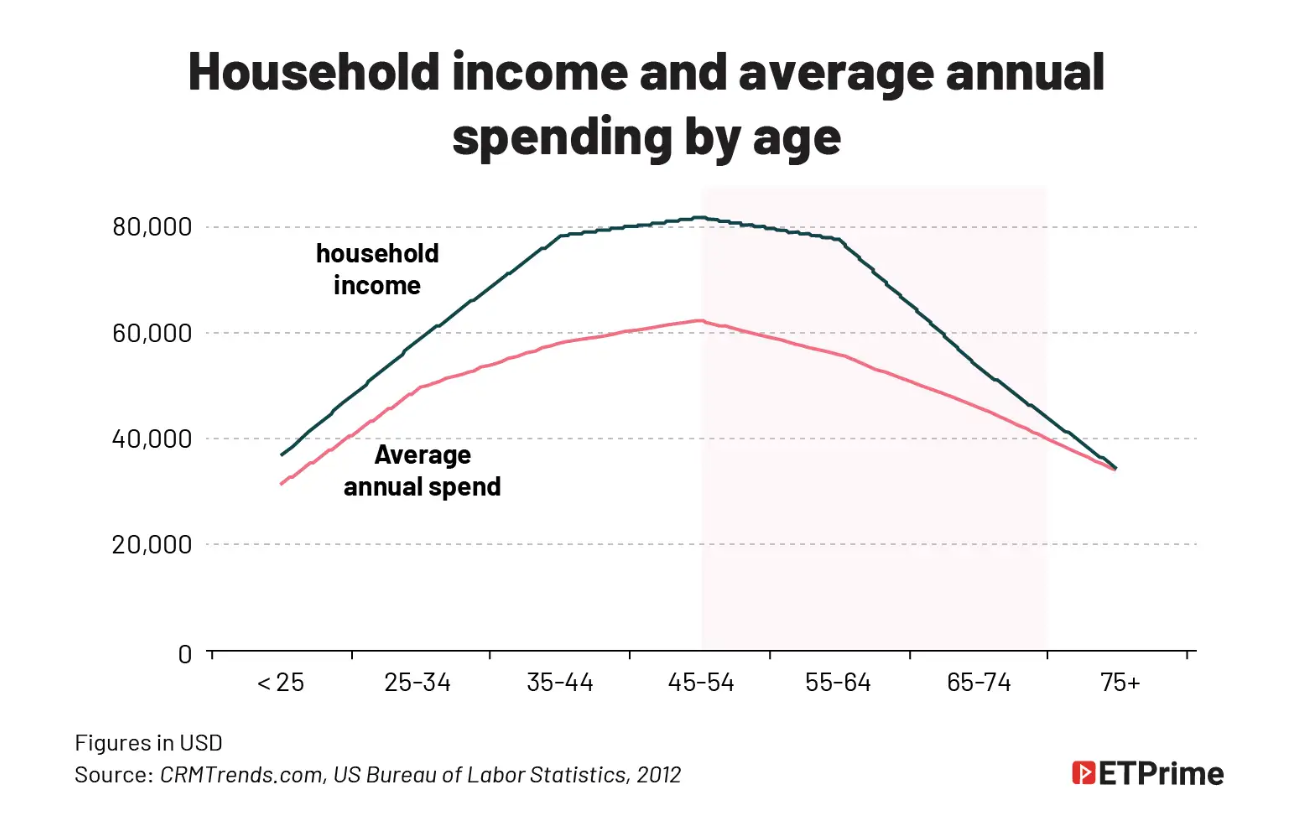 Household income and average annual spending by age

80,000
60,000
40,000
20,000
0

household income

Average annual spend

< 25
25-34
35-44
45-54
55-64
65-74
75+

Figures in USD
Source: CRMTrends.com, US Bureau of Labor Statistics, 2012

ETPrime